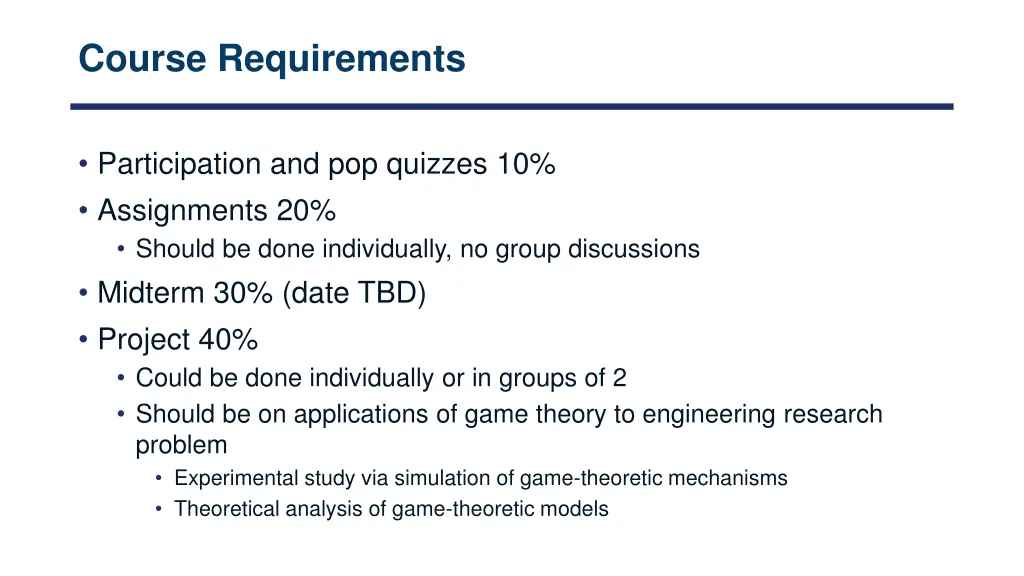 Course Requirements

• Participation and pop quizzes 10%
• Assignments 20%
  • Should be done individually, no group discussions
• Midterm 30% (date TBD)
• Project 40%
  • Could be done individually or in groups of 2
  • Should be on applications of game theory to engineering research problem
    • Experimental study via simulation of game-theoretic mechanisms
    • Theoretical analysis of game-theoretic models